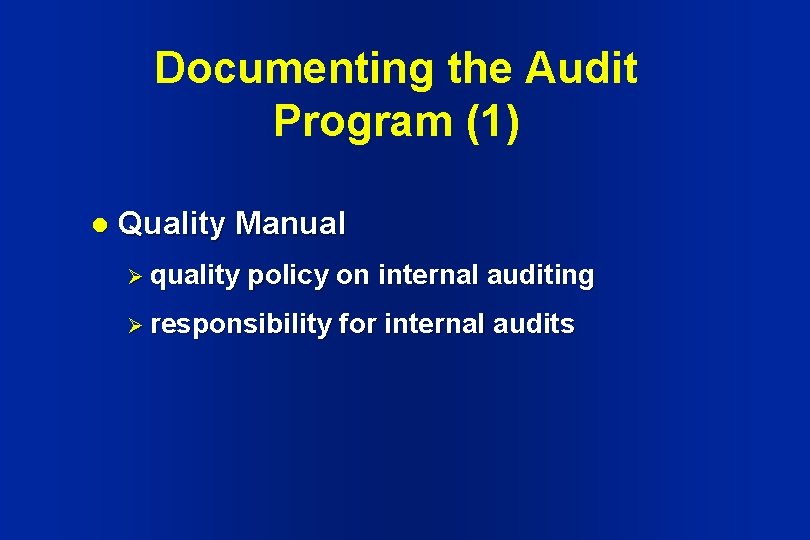 Documenting the Audit Program (1)

● Quality Manual

➢ quality policy on internal auditing

➢ responsibility for internal audits